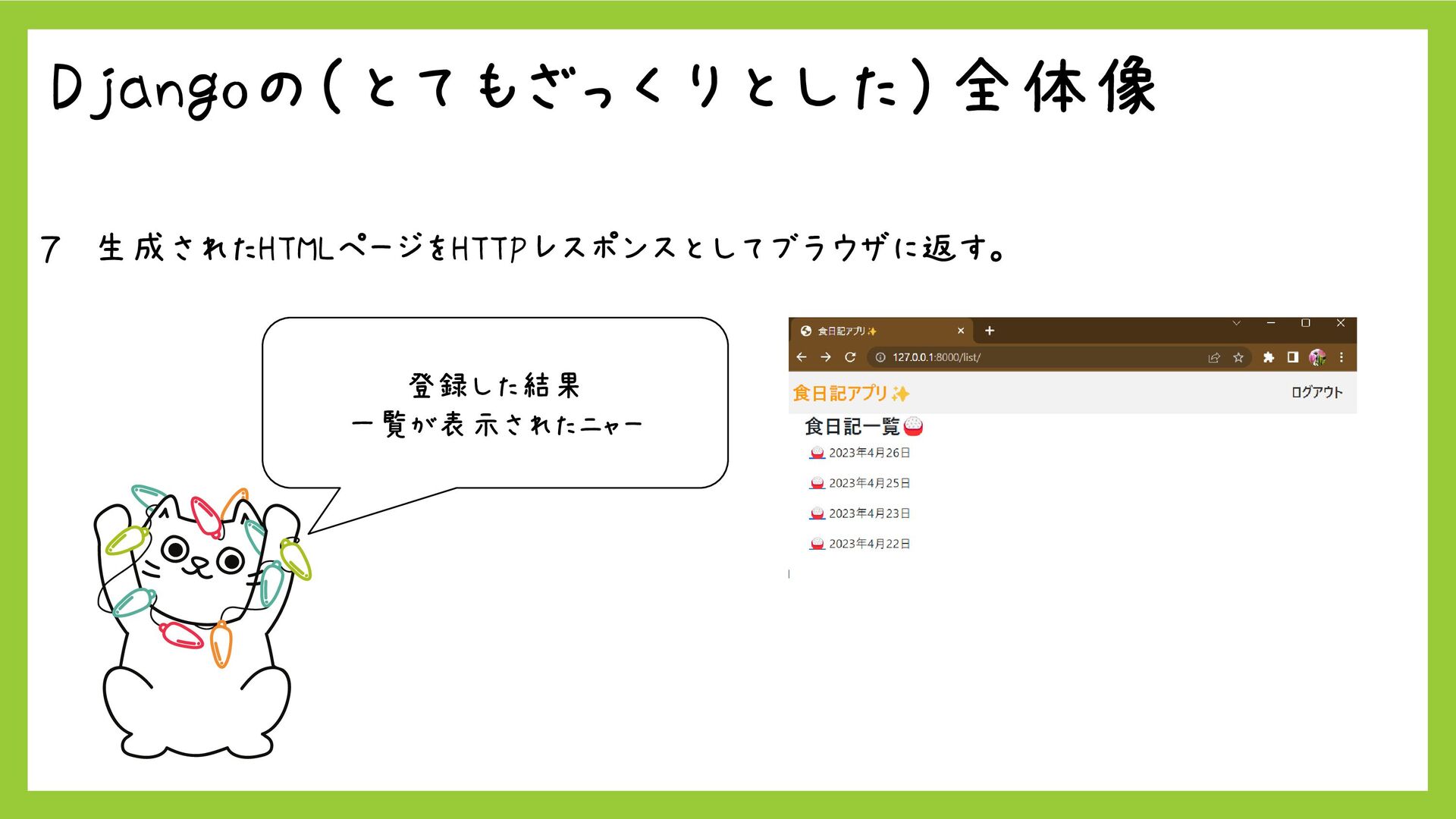 Djangoの(とてもざっくりとした)全体像

7　生成されたHTMLページをHTTPレスポンスとしてブラウザに返す。

登録した結果
一覧が表示されたニャー

食日記アプリ✨
127.0.0.1:8000/list/

食日記アプリ✨　ログアウト

食日記一覧🍚

🍚 2023年4月26日

🍚 2023年4月25日

🍚 2023年4月23日

🍚 2023年4月22日